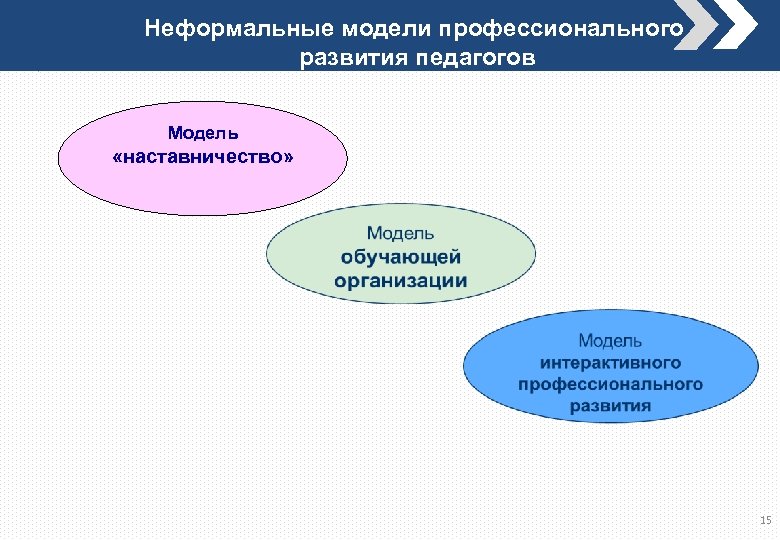 Неформальные модели профессионального развития педагогов

Модель
«наставничество»

Модель
обучающей
организации

Модель
интерактивного
профессионального
развития

15